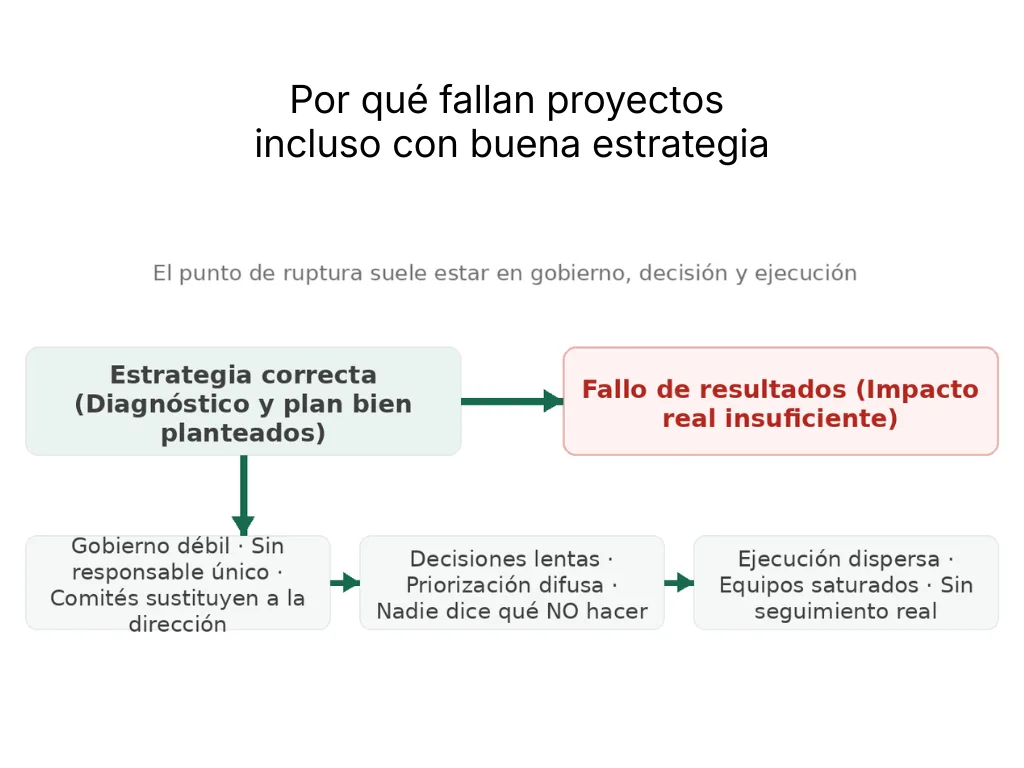 Por qué fallan proyectos
incluso con buena estrategia

El punto de ruptura suele estar en gobierno, decisión y ejecución

Estrategia correcta (Diagnóstico y plan bien planteados)

Fallo de resultados (Impacto real insuficiente)

Gobierno débil · Sin responsable único · Comités sustituyen a la dirección

Decisiones lentas · Priorización difusa · Nadie dice qué NO hacer

Ejecución dispersa · Equipos saturados · Sin seguimiento real